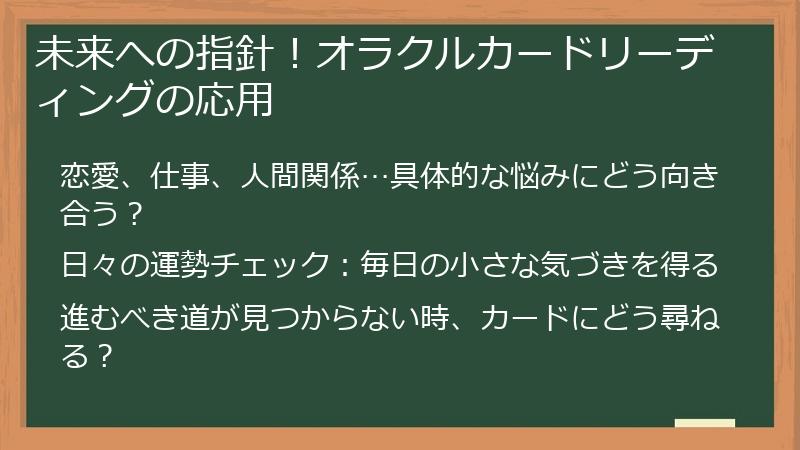 未来への指針！オラクルカードリーディングの応用

恋愛、仕事、人間関係…具体的な悩みにどう向き合う？

日々の運勢チェック：毎日の小さな気づきを得る

進むべき道が見つからない時、カードにどう尋ねる？